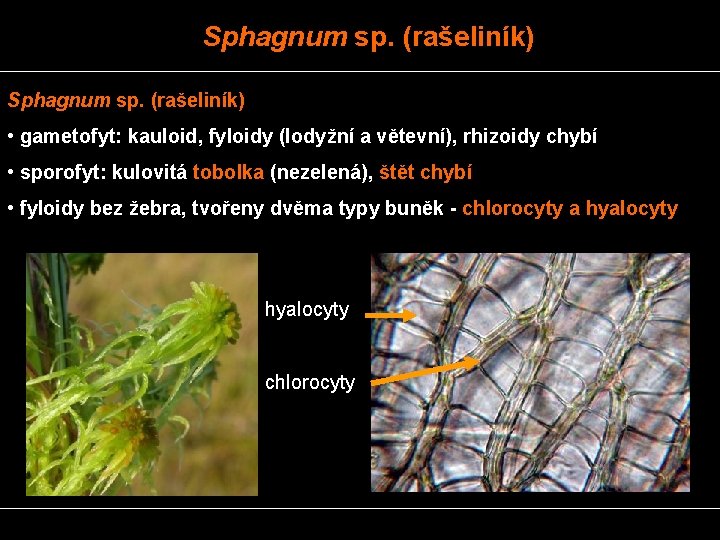 Sphagnum sp. (rašeliník)

Sphagnum sp. (rašeliník)

• gametofyt: kauloid, fyloidy (lodyžní a větevní), rhizoidy chybí

• sporofyt: kulovitá tobolka (nezelená), štět chybí

• fyloidy bez žebra, tvořeny dvěma typy buněk - chlorocyty a hyalocyty

hyalocyty

chlorocyty